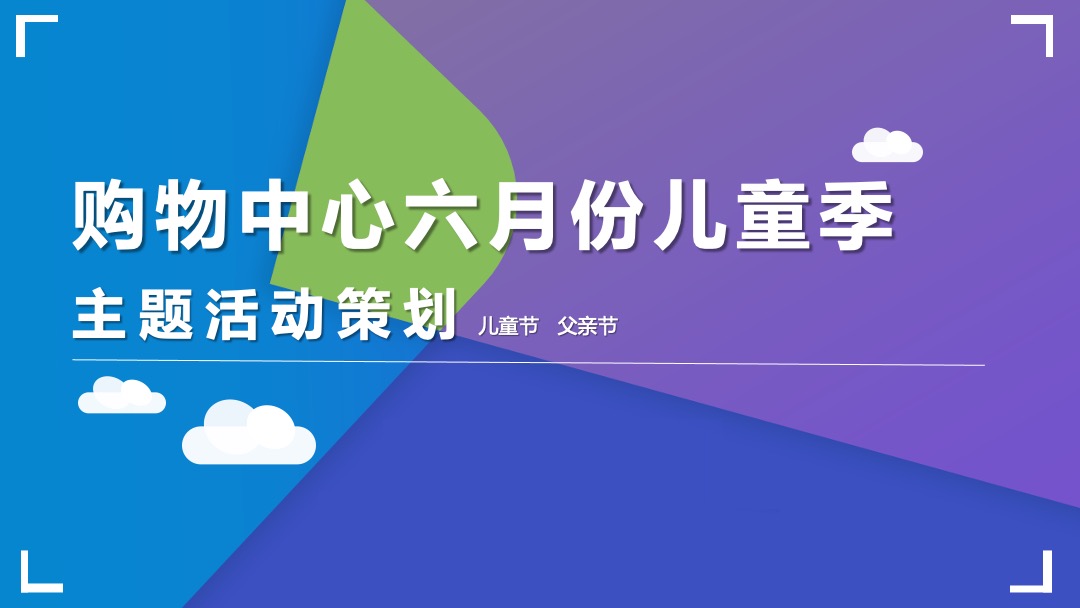 购物中心六月份儿童季

主题活动策划 儿童节 父亲节